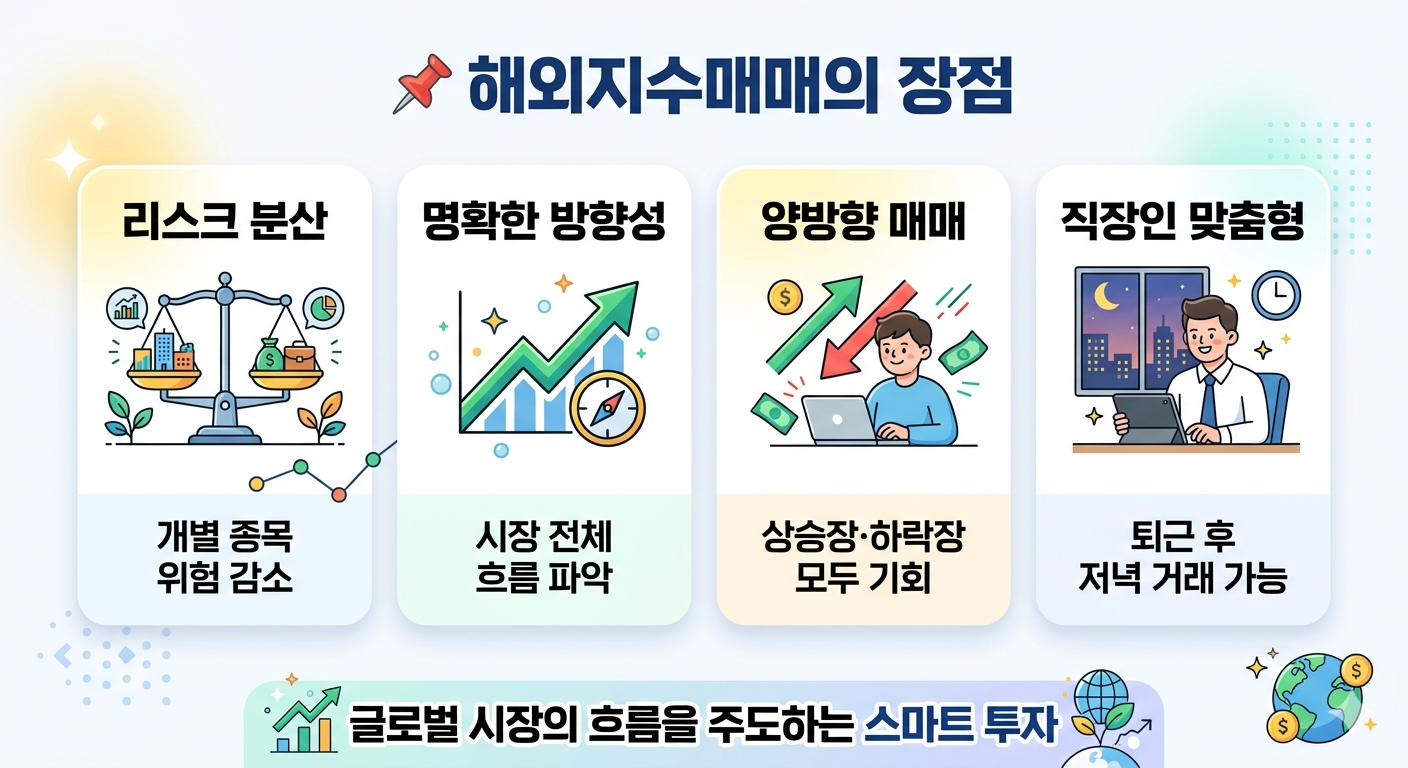 해외지수매매의 장점

리스크 분산

개별 종목
위험 감소

명확한 방향성

시장 전체
흐름 파악

양방향 매매

상승장·하락장
모두 기회

직장인 맞춤형

퇴근 후
저녁 거래 가능

글로벌 시장의 흐름을 주도하는 스마트 투자